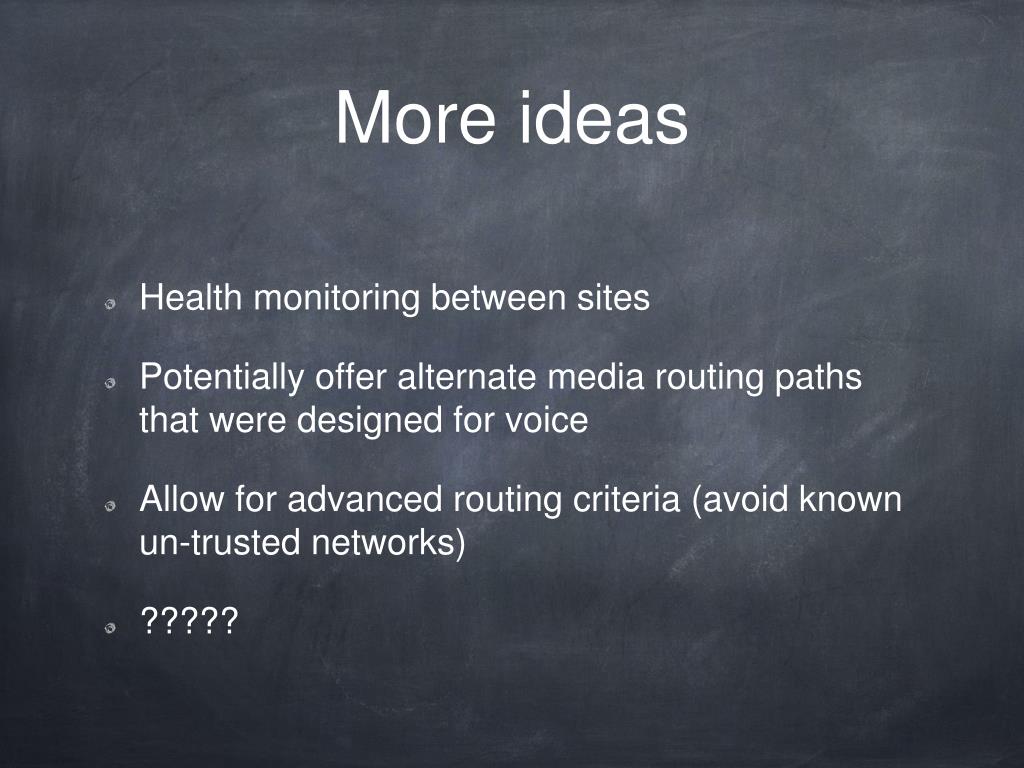 More ideas

Health monitoring between sites

Potentially offer alternate media routing paths that were designed for voice

Allow for advanced routing criteria (avoid known un-trusted networks)

?????